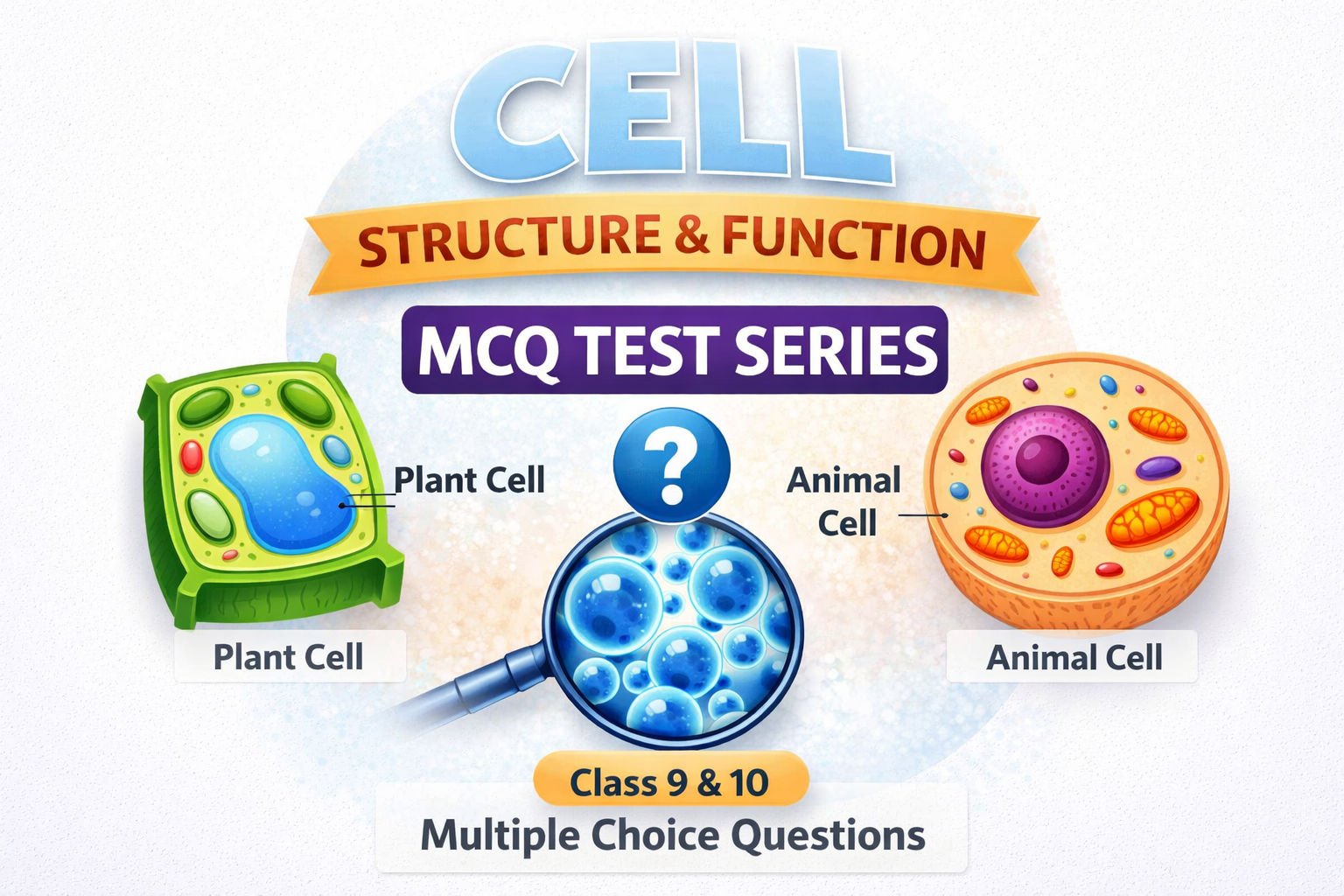 CELL
STRUCTURE & FUNCTION
MCQ TEST SERIES

Plant Cell
?
Animal Cell

Plant Cell
Animal Cell

Class 9 & 10
Multiple Choice Questions